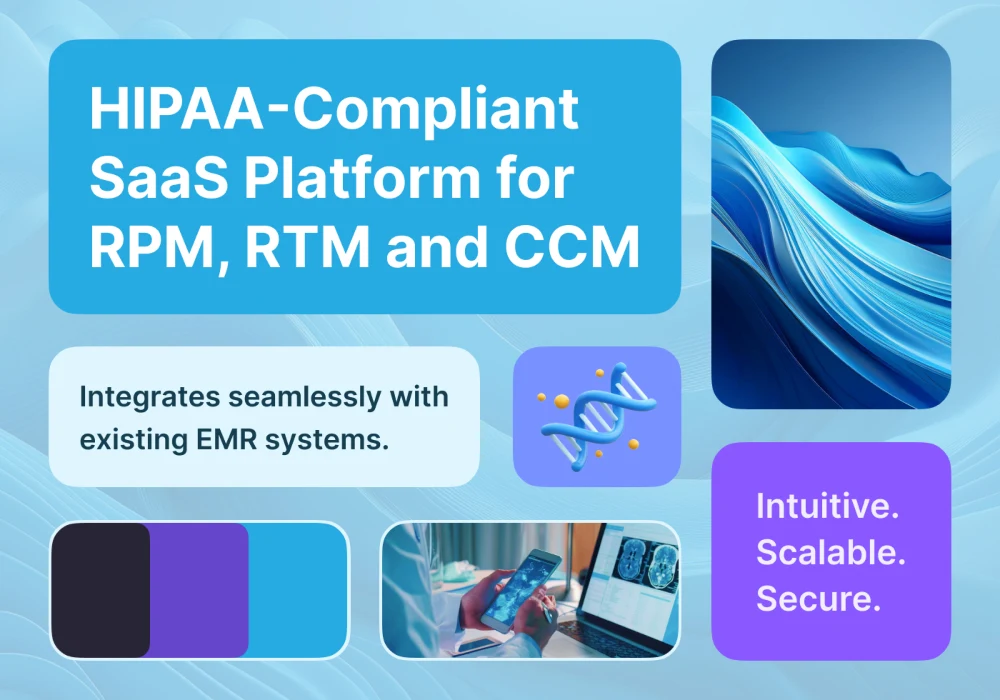 HIPAA-Compliant SaaS Platform for RPM, RTM and CCM

Integrates seamlessly with existing EMR systems.

Intuitive.
Scalable.
Secure.